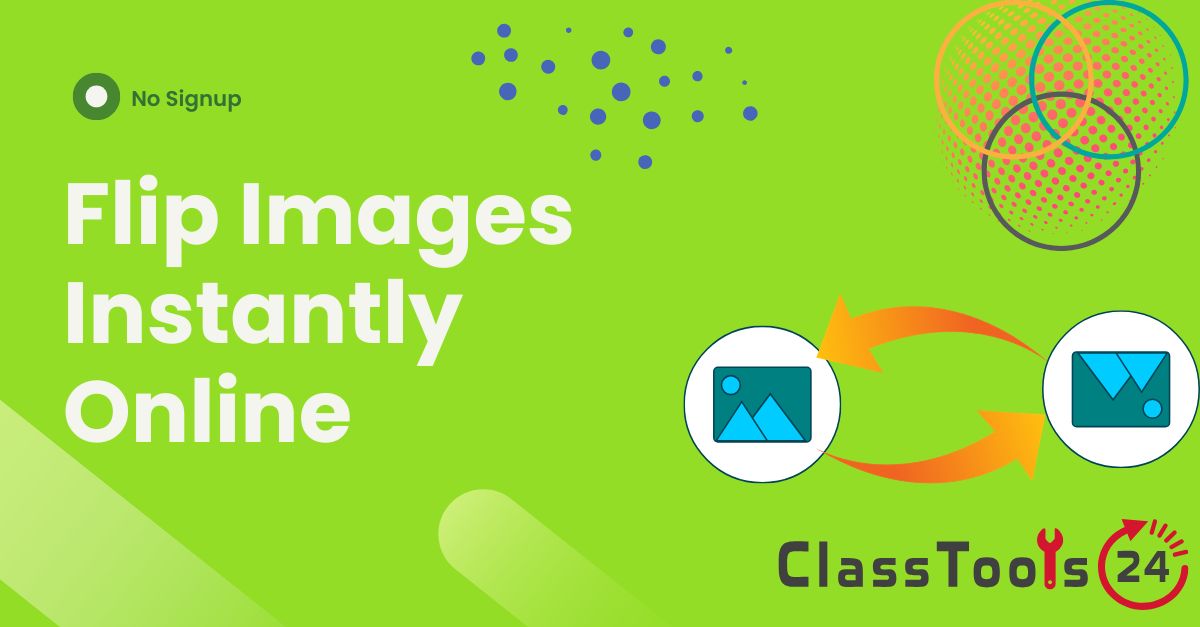 No Signup

Flip Images Instantly Online

ClassTools 24